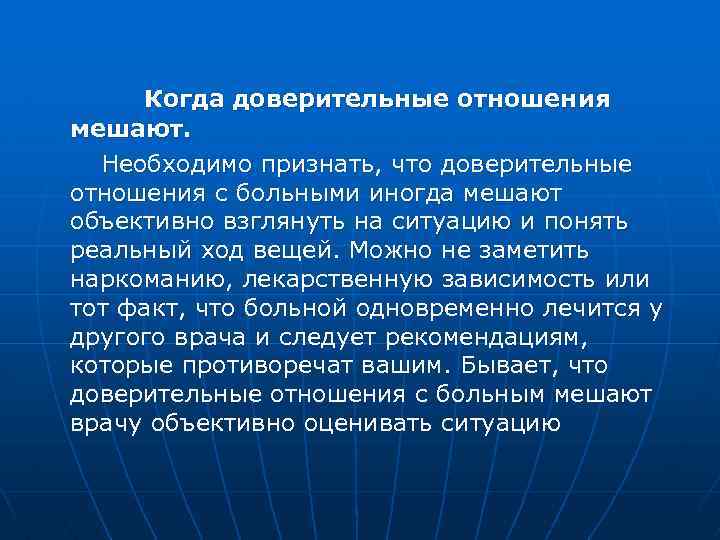 Когда доверительные отношения мешают.

Необходимо признать, что доверительные отношения с больными иногда мешают объективно взглянуть на ситуацию и понять реальный ход вещей. Можно не заметить наркоманию, лекарственную зависимость или тот факт, что больной одновременно лечится у другого врача и следует рекомендациям, которые противоречат вашим. Бывает, что доверительные отношения с больным мешают врачу объективно оценивать ситуацию